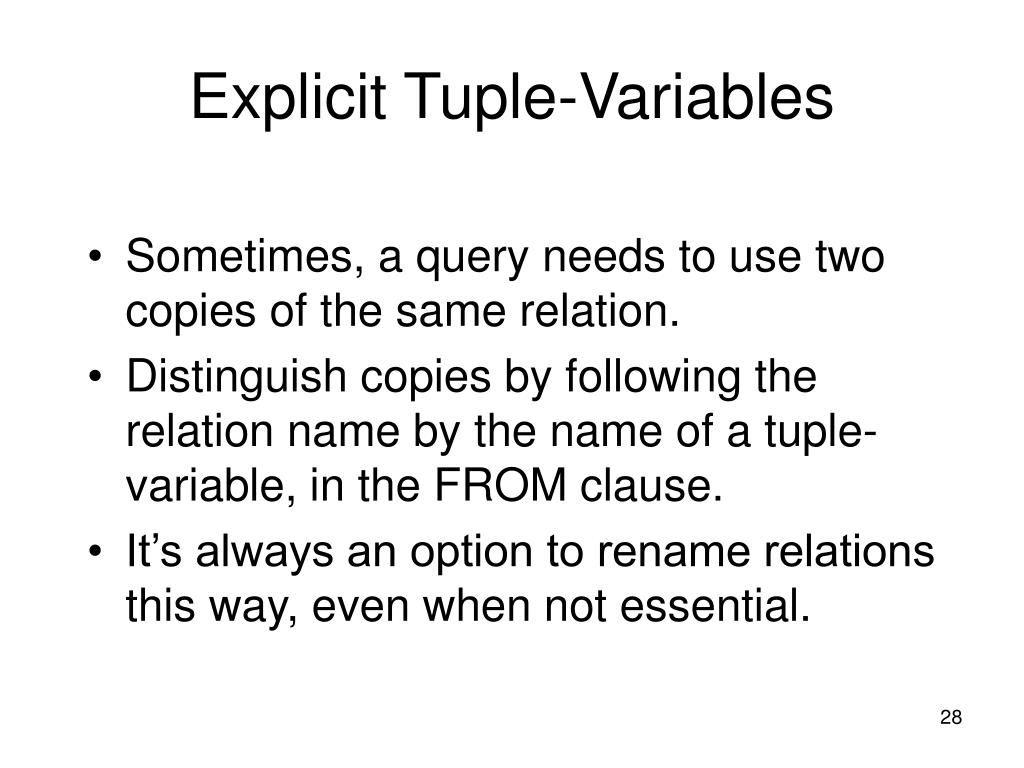 Explicit Tuple-Variables

• Sometimes, a query needs to use two copies of the same relation.
• Distinguish copies by following the relation name by the name of a tuple-variable, in the FROM clause.
• It’s always an option to rename relations this way, even when not essential.

28